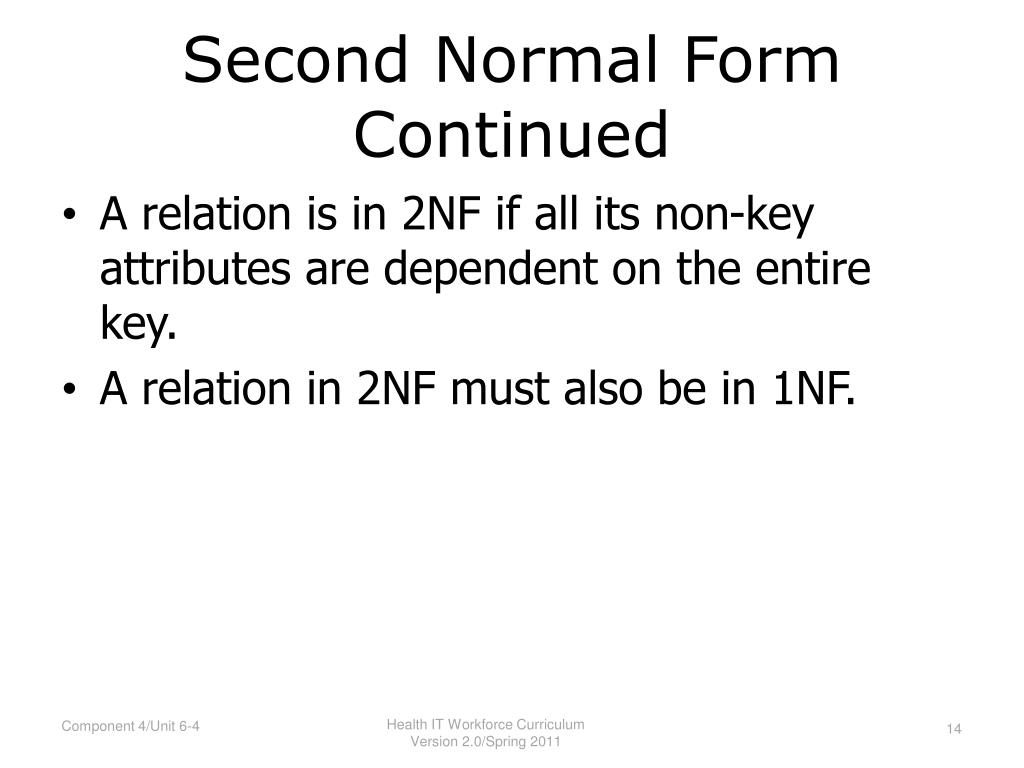 Second Normal Form Continued

• A relation is in 2NF if all its non-key attributes are dependent on the entire key.
• A relation in 2NF must also be in 1NF.

Component 4/Unit 6-4

Health IT Workforce Curriculum
Version 2.0/Spring 2011

14